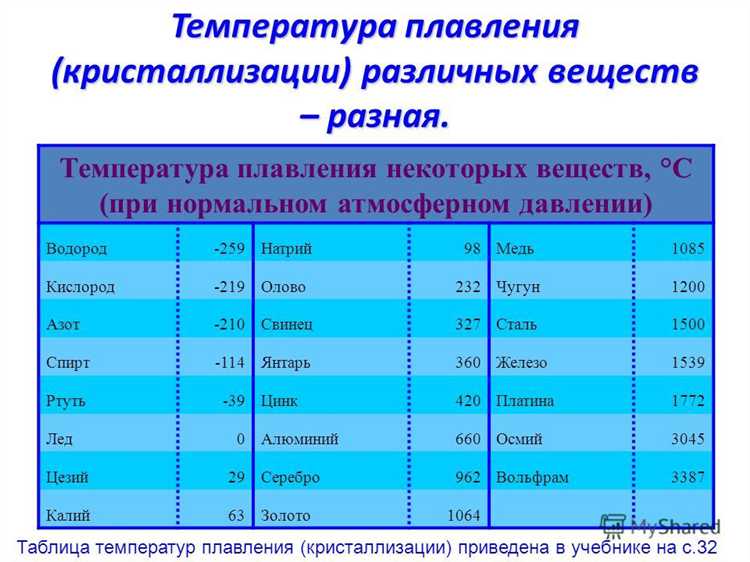 Температура плавления (кристаллизации) различных веществ – разная.

Температура плавления некоторых веществ, °C (при нормальном атмосферном давлении)

| | | | | | |
|---|---|---|---|---|---|
| Водород | -259 | Натрий | 98 | Медь | 1085 |
| Кислород | -219 | Олово | 232 | Чугун | 1200 |
| Азот | -210 | Свинец | 327 | Сталь | 1500 |
| Спирт | -114 | Янтарь | 360 | Железо | 1539 |
| Ртуть | -39 | Цинк | 420 | Платина | 1772 |
| Лед | 0 | Алюминий | 660 | Осмий | 3045 |
| Цезий | 29 | Серебро | 962 | Вольфрам | 3387 |
| Калий | 63 | Золото | 1064 | | |

MyShared

Таблица температур плавления (кристаллизации) приведена в учебнике на с.32